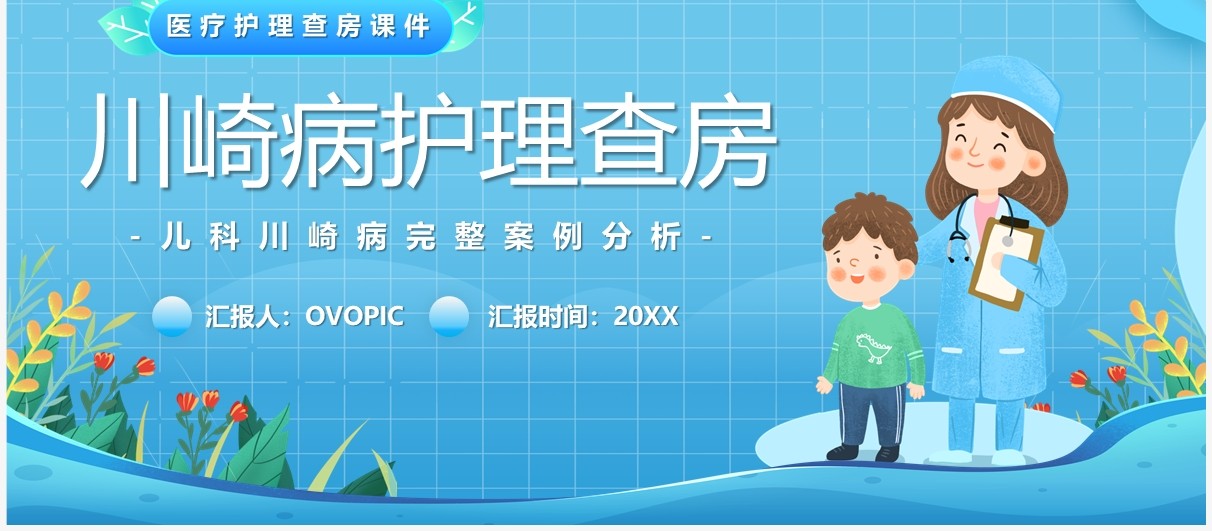 医疗护理查房课件

川崎病护理查房

- 儿科川崎病完整案例分析 -

汇报人：OVOPIC

汇报时间：20XX